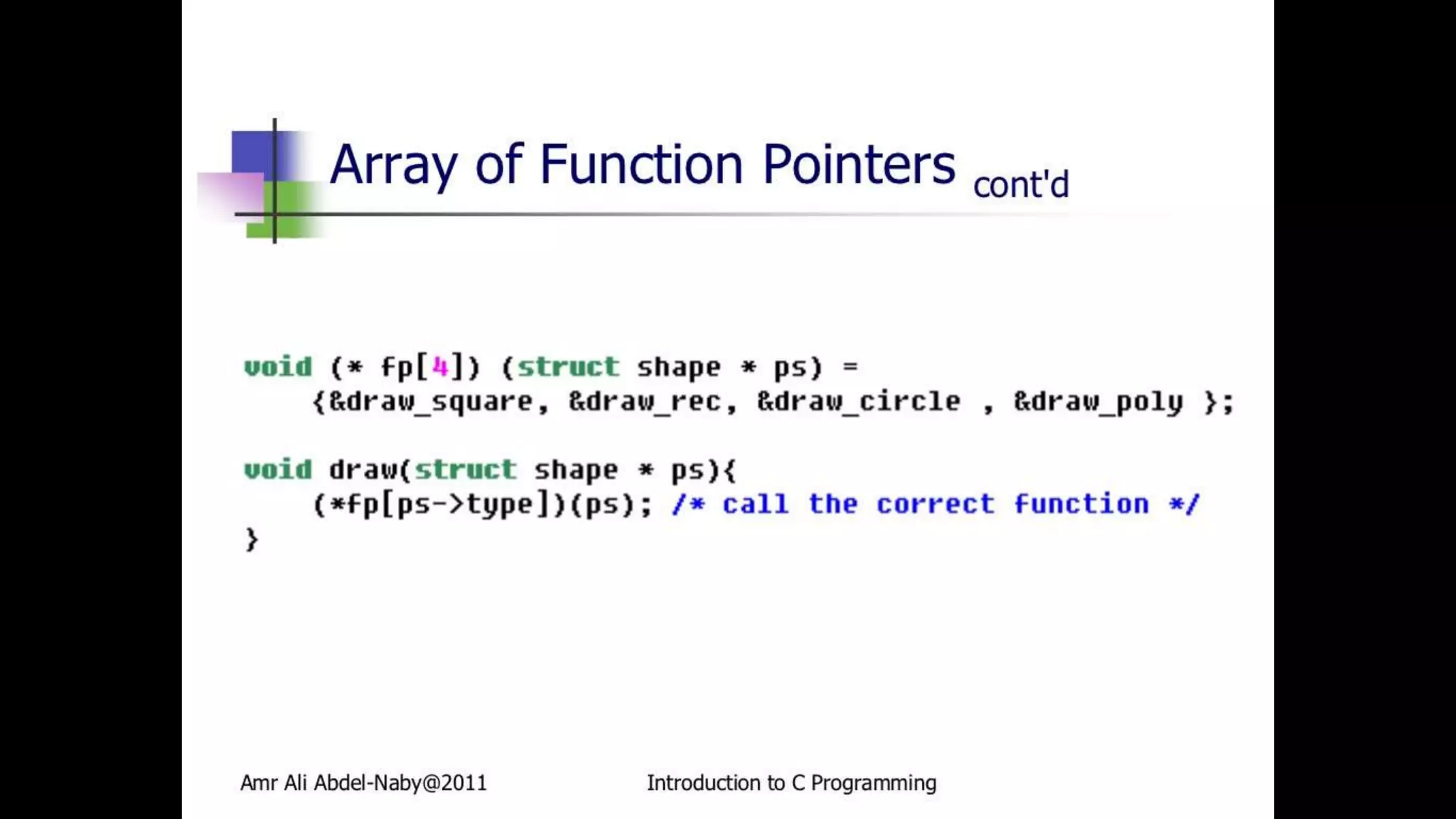 Array of Function Pointers cont'd

void (* fp[4]) (struct shape * ps) =
    {&draw_square, &draw_rec, &draw_circle , &draw_poly };

void draw(struct shape * ps){
    (*fp[ps->type])(ps); /* call the correct function */
}

Amr Ali Abdel-Naby@2011

Introduction to C Programming